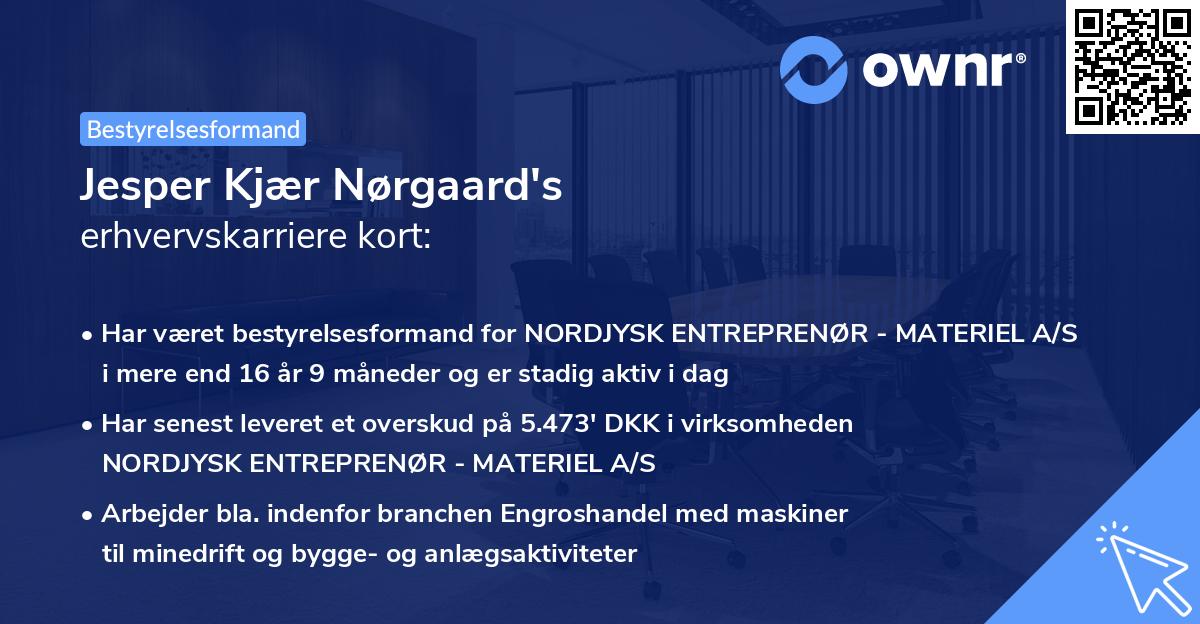 ownr®

Bestyrelsesformand

Jesper Kjær Nørgaard's
erhvervskarriere kort:

• Har været bestyrelsesformand for NORDJYSK ENTREPRENØR - MATERIEL A/S i mere end 16 år 9 måneder og er stadig aktiv i dag

• Har senest leveret et overskud på 5.473' DKK i virksomheden NORDJYSK ENTREPRENØR - MATERIEL A/S

• Arbejder bla. indenfor branchen Engroshandel med maskiner til minedrift og bygge- og anlægsaktiviteter